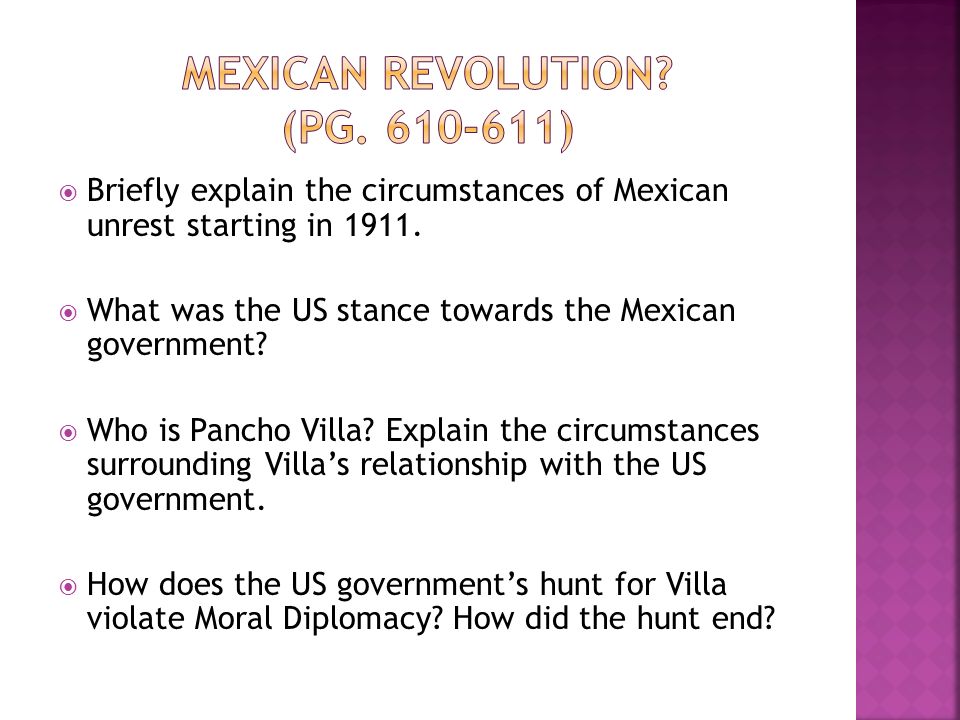 MEXICAN REVOLUTION?
(PG. 610-611)

Briefly explain the circumstances of Mexican unrest starting in 1911.

What was the US stance towards the Mexican government?

Who is Pancho Villa? Explain the circumstances surrounding Villa's relationship with the US government.

How does the US government's hunt for Villa violate Moral Diplomacy? How did the hunt end?